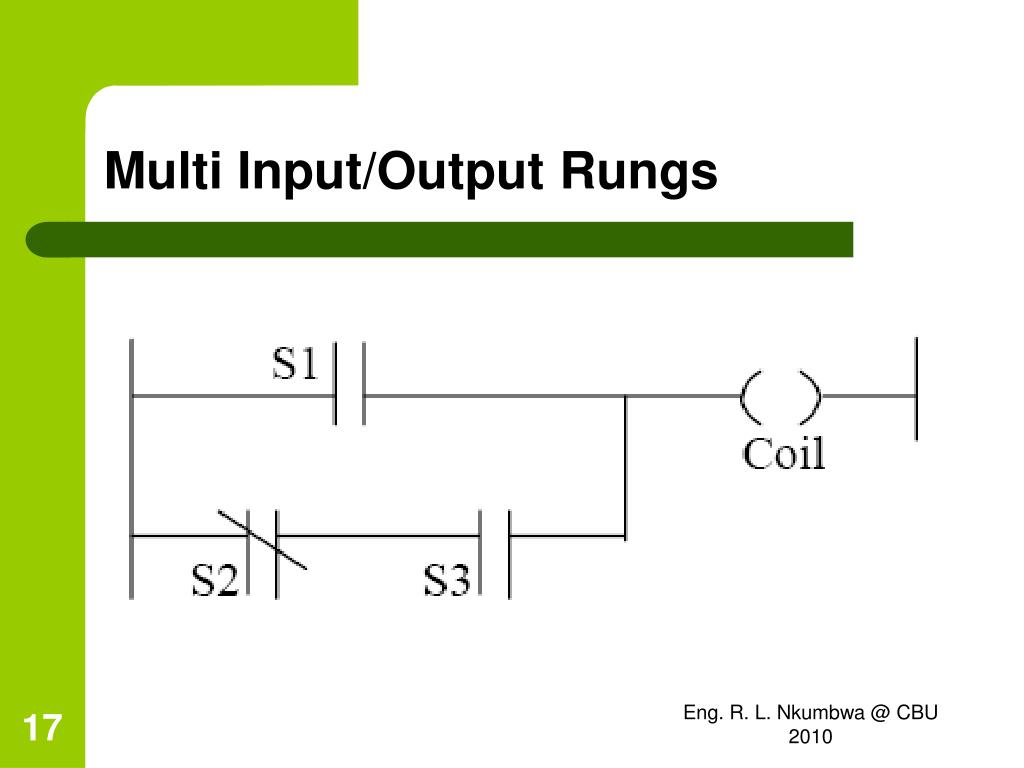 Multi Input/Output Rungs

S1

( )

Coil

S2

S3

17

Eng. R. L. Nkumbwa @ CBU 2010